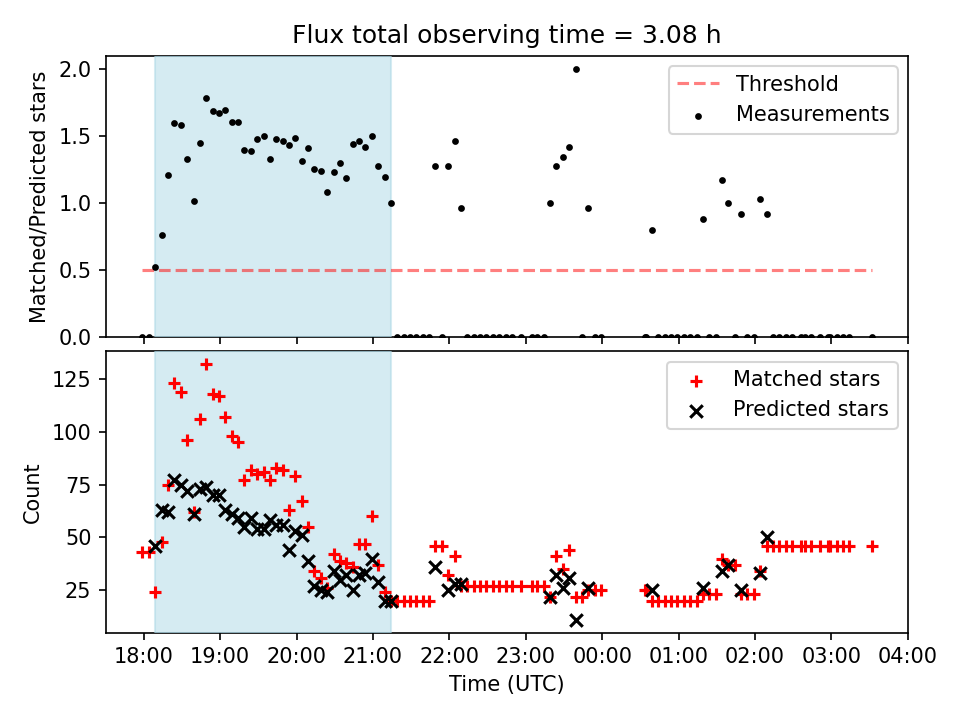 Flux total observing time = 3.08 h

Matched/Predicted stars

2.0
1.5
1.0
0.5
0.0

Threshold
Measurements

Count

125
100
75
50
25

Matched stars
Predicted stars

18:00 19:00 20:00 21:00 22:00 23:00 00:00 01:00 02:00 03:00 04:00

Time (UTC)